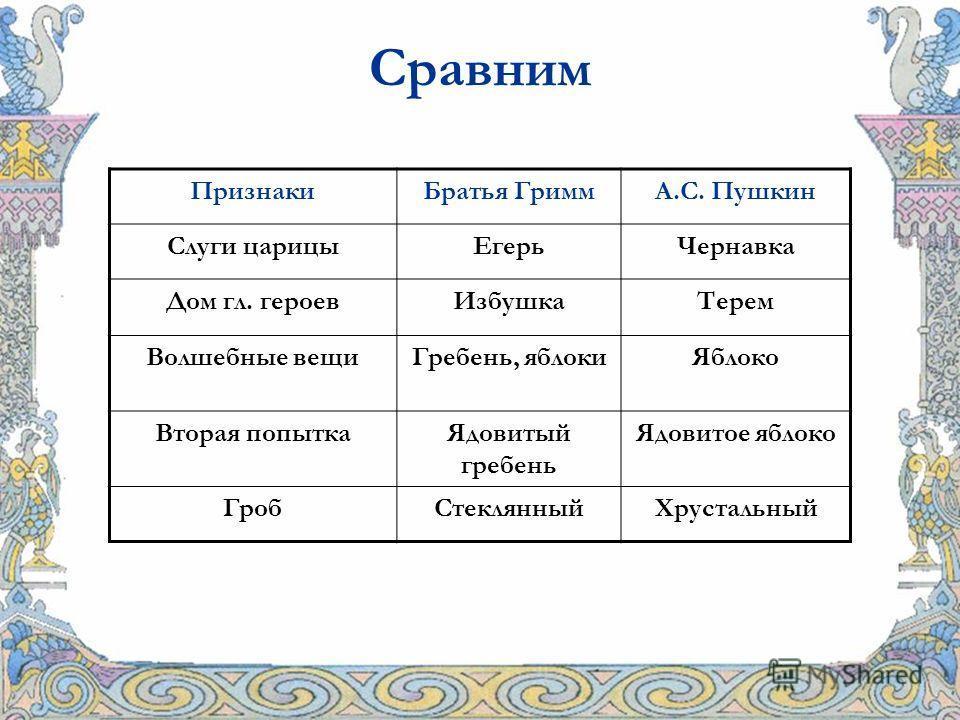 Сравним

| Признаки | Братья Гримм | А.С. Пушкин |
|---|---|---|
| Слуги царицы | Егерь | Чернавка |
| Дом гл. героев | Избушка | Терем |
| Волшебные вещи | Гребень, яблоки | Яблоко |
| Вторая попытка | Ядовитый гребень | Ядовитое яблоко |
| Гроб | Стеклянный | Хрустальный |

MyShared